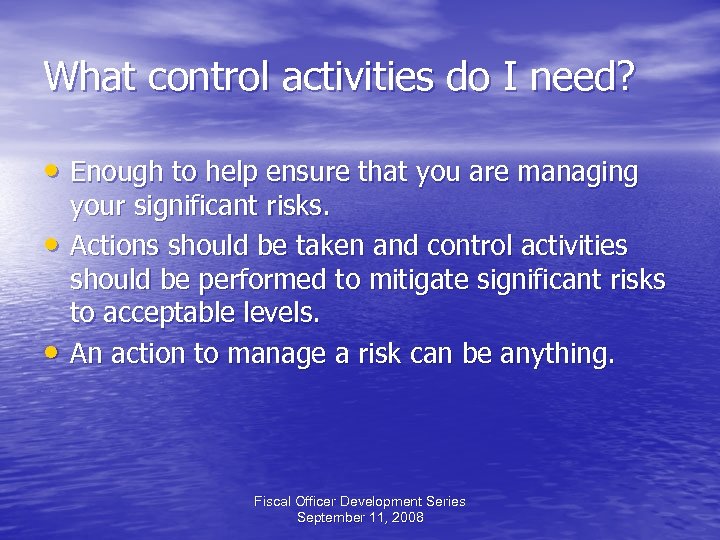 What control activities do I need?

• Enough to help ensure that you are managing your significant risks.
• Actions should be taken and control activities should be performed to mitigate significant risks to acceptable levels.
• An action to manage a risk can be anything.

Fiscal Officer Development Series
September 11, 2008